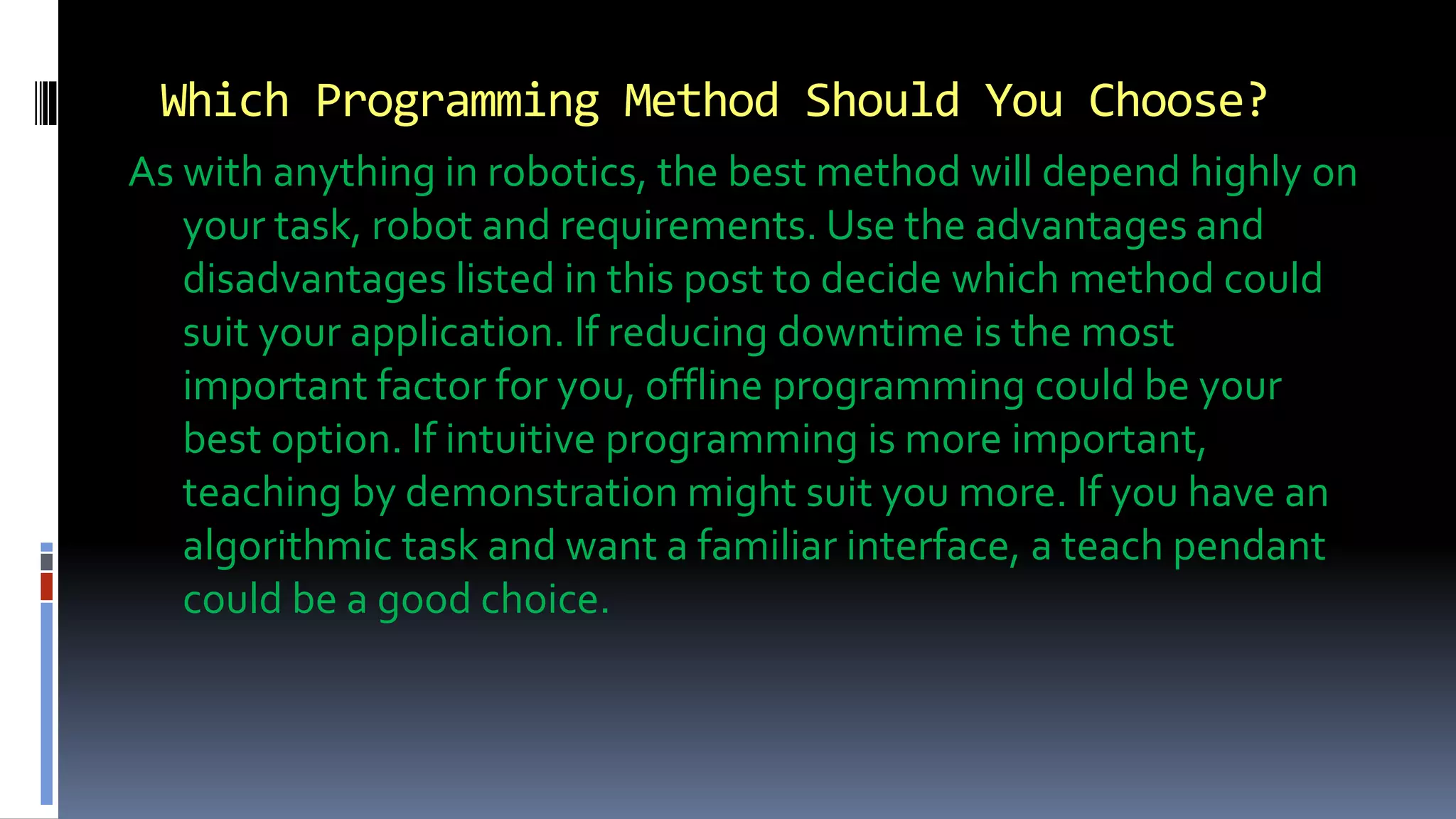 Which Programming Method Should You Choose?

As with anything in robotics, the best method will depend highly on your task, robot and requirements. Use the advantages and disadvantages listed in this post to decide which method could suit your application. If reducing downtime is the most important factor for you, offline programming could be your best option. If intuitive programming is more important, teaching by demonstration might suit you more. If you have an algorithmic task and want a familiar interface, a teach pendant could be a good choice.